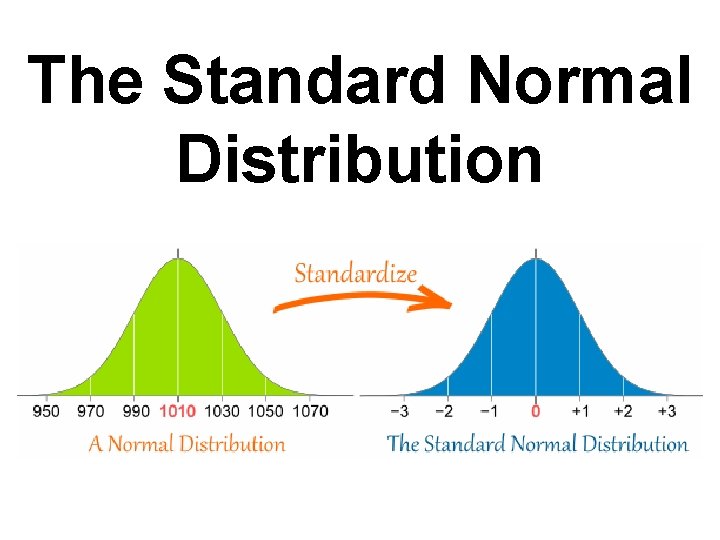 The Standard Normal Distribution

Standardize

950 970 990 1010 1030 1050 1070

A Normal Distribution

−3 −2 −1 0 +1 +2 +3

The Standard Normal Distribution